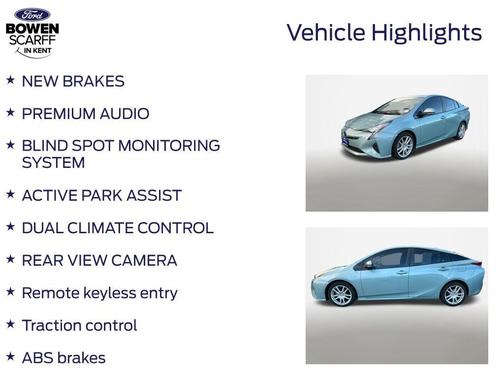 Ford
BOWEN
SCARFF
IN KENT

Vehicle Highlights

★ NEW BRAKES

★ PREMIUM AUDIO

★ BLIND SPOT MONITORING SYSTEM

★ ACTIVE PARK ASSIST

★ DUAL CLIMATE CONTROL

★ REAR VIEW CAMERA

★ Remote keyless entry

★ Traction control

★ ABS brakes